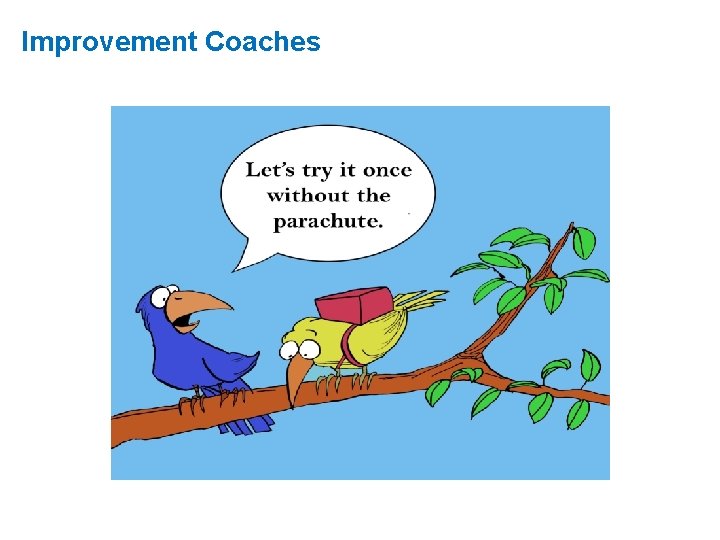 Improvement Coaches

Let's try it once without the parachute.